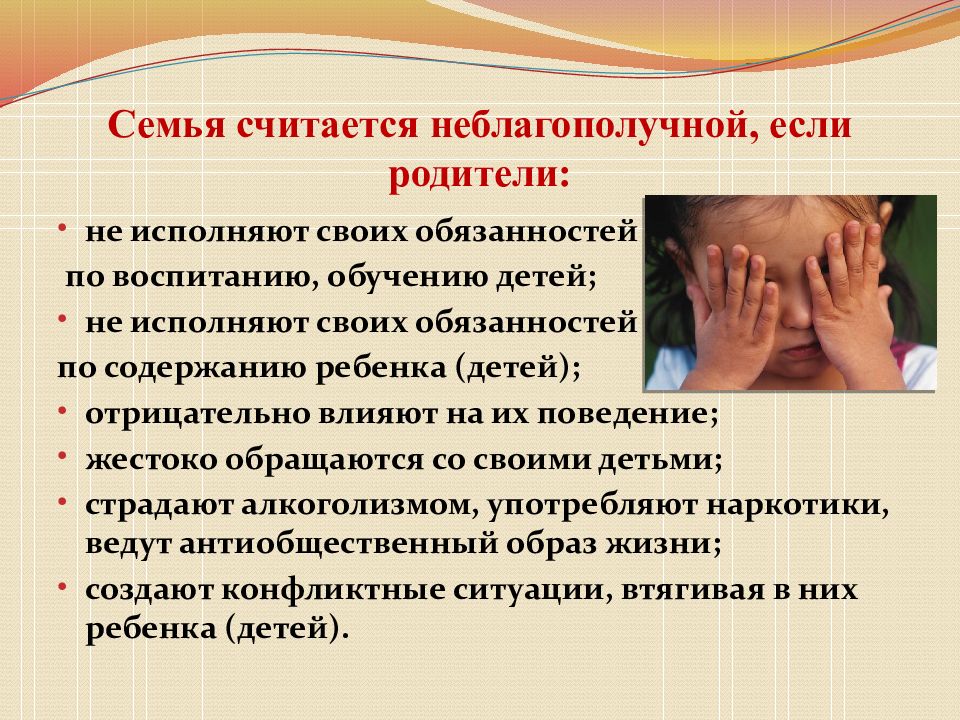 Семья считается неблагополучной, если родители:

• не исполняют своих обязанностей по воспитанию, обучению детей;

• не исполняют своих обязанностей по содержанию ребенка (детей);

• отрицательно влияют на их поведение;

• жестоко обращаются со своими детьми;

• страдают алкоголизмом, употребляют наркотики, ведут антиобщественный образ жизни;

• создают конфликтные ситуации, втягивая в них ребенка (детей).